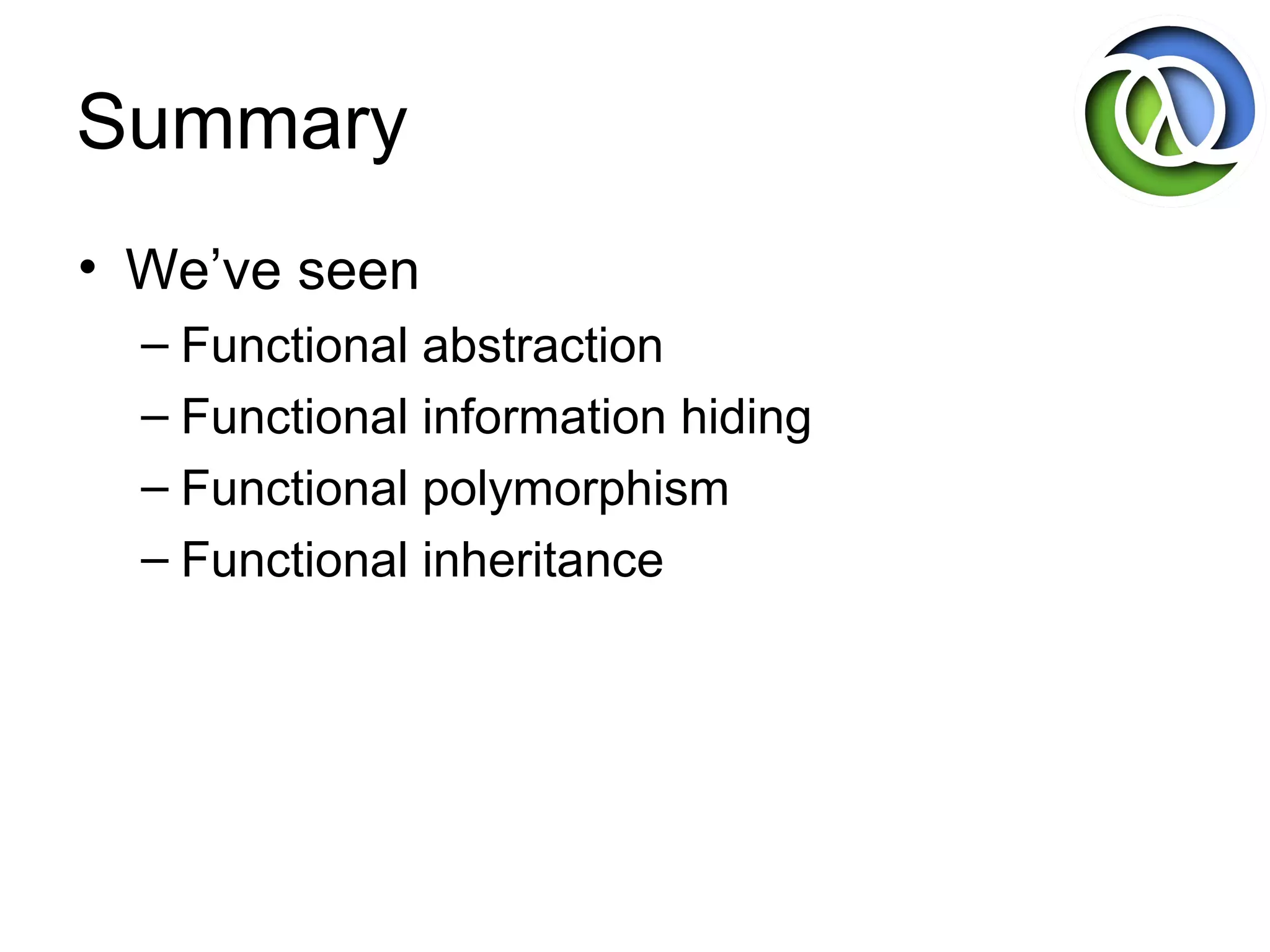 Summary

• We’ve seen
  – Functional abstraction
  – Functional information hiding
  – Functional polymorphism
  – Functional inheritance